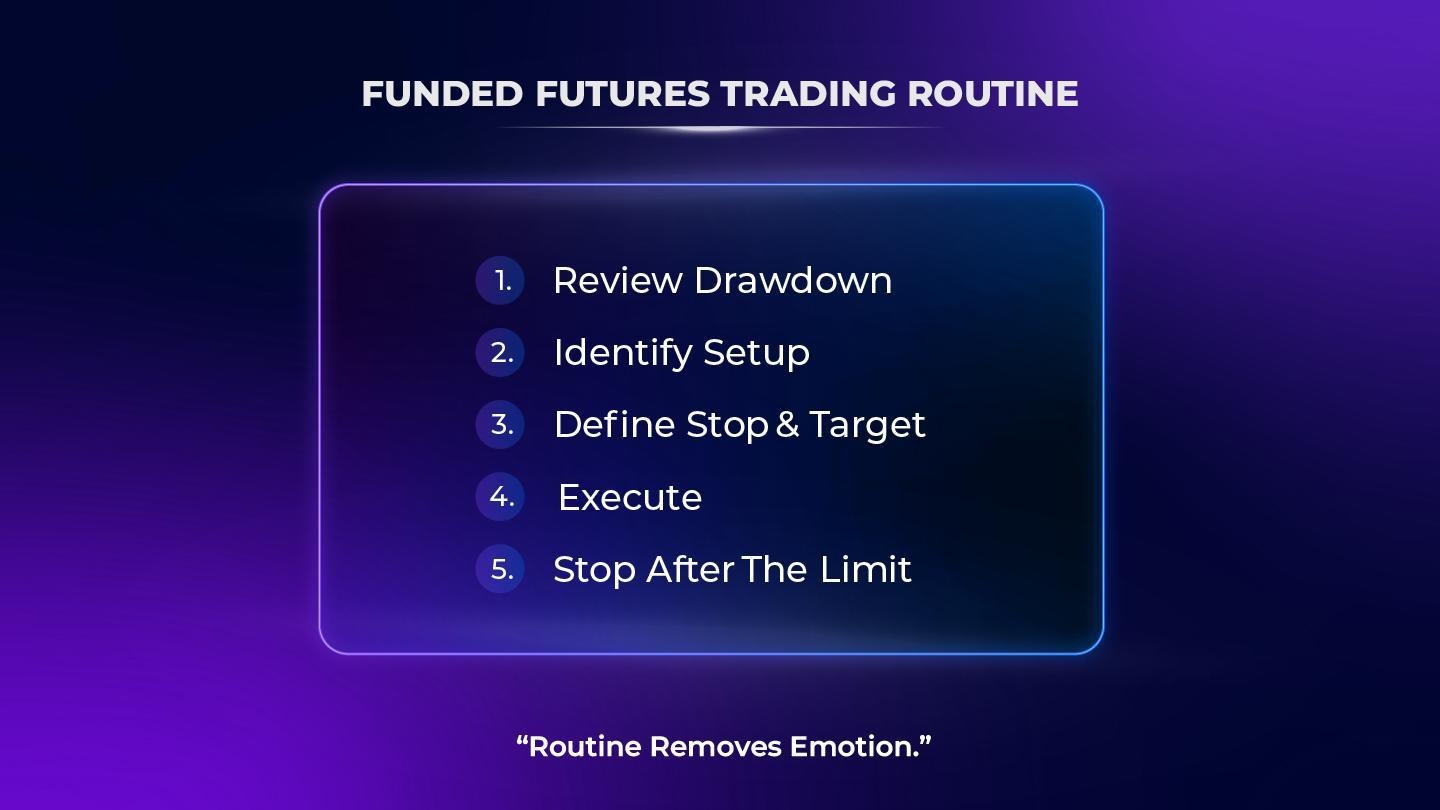 FUNDED FUTURES TRADING ROUTINE

1. Review Drawdown
2. Identify Setup
3. Define Stop & Target
4. Execute
5. Stop After The Limit

“Routine Removes Emotion.”